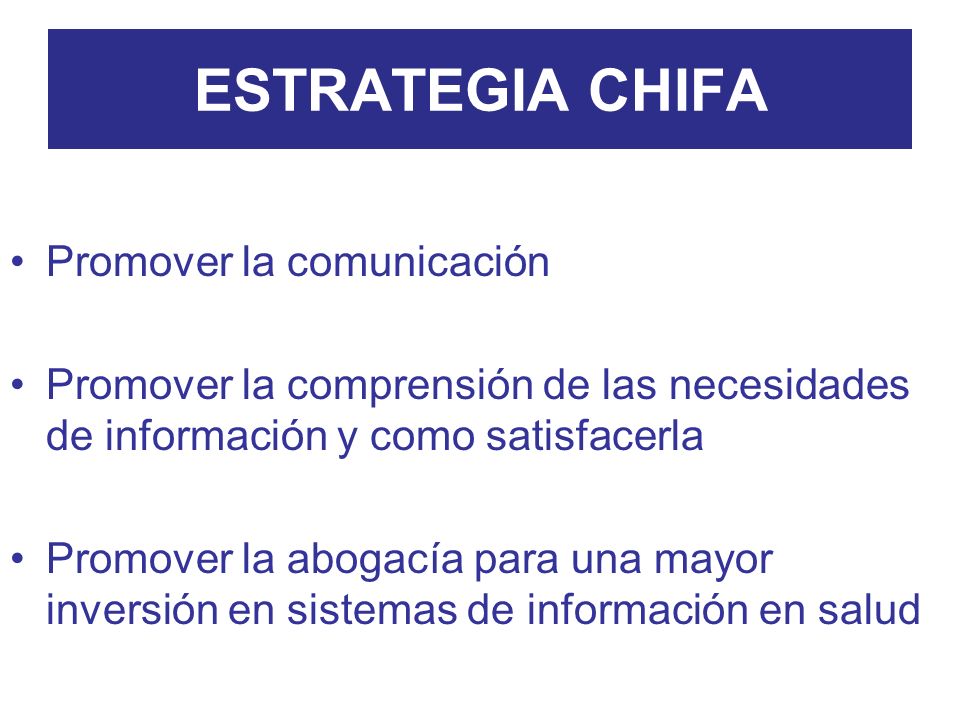 ESTRATEGIA CHIFA

• Promover la comunicación

• Promover la comprensión de las necesidades de información y como satisfacerla

• Promover la abogacía para una mayor inversión en sistemas de información en salud